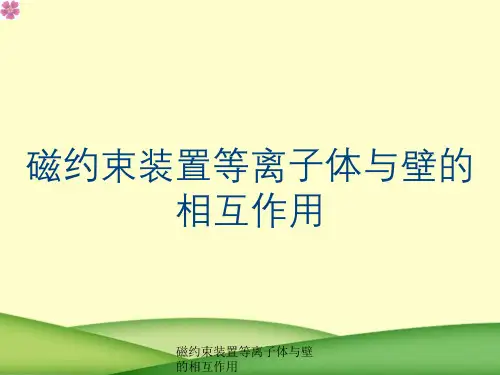 磁约束装置等离子体与壁的相互作用

磁约束装置等离子体与壁的相互作用